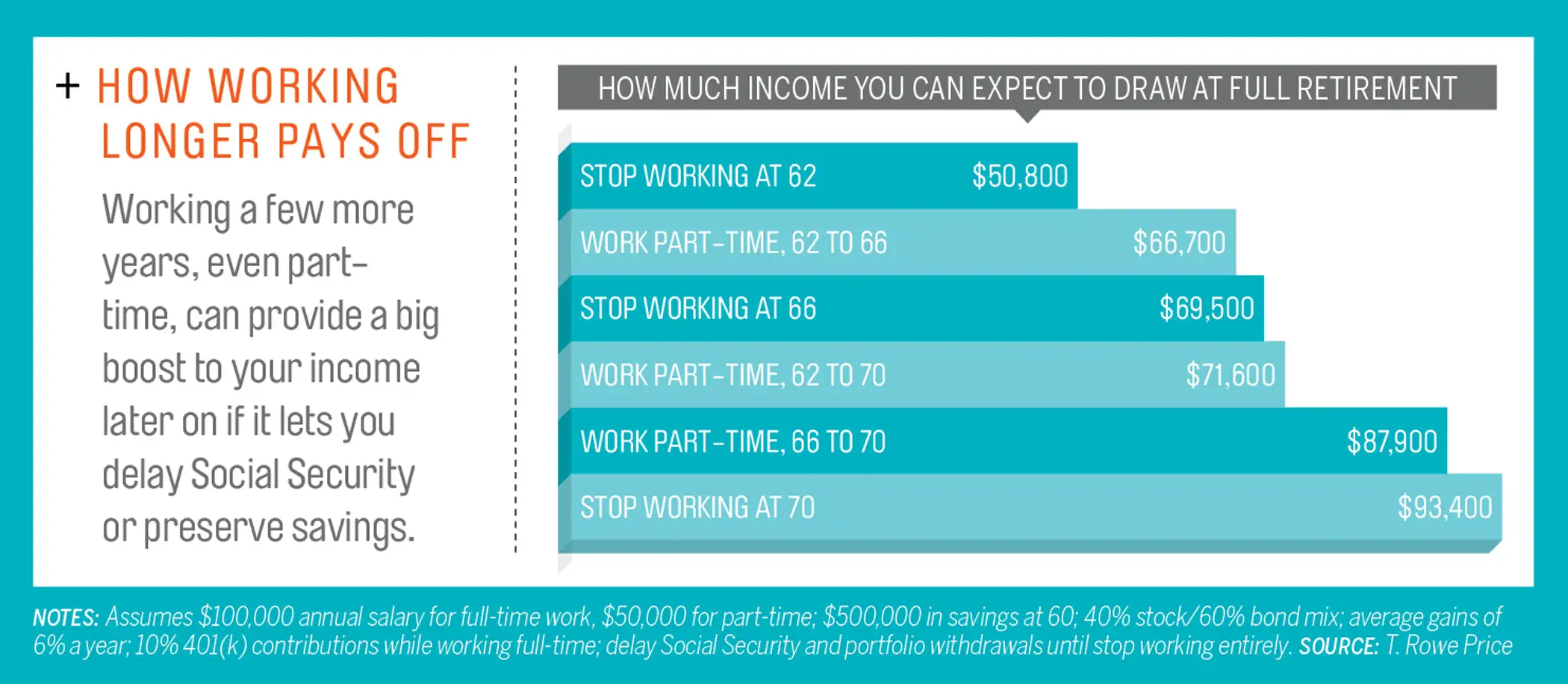 + HOW WORKING LONGER PAYS OFF

Working a few more years, even part-time, can provide a big boost to your income later on if it lets you delay Social Security or preserve savings.

HOW MUCH INCOME YOU CAN EXPECT TO DRAW AT FULL RETIREMENT

STOP WORKING AT 62 $50,800
WORK PART-TIME, 62 TO 66 $66,700
STOP WORKING AT 66 $69,500
WORK PART-TIME, 62 TO 70 $71,600
WORK PART-TIME, 66 TO 70 $87,900
STOP WORKING AT 70 $93,400

NOTES: Assumes $100,000 annual salary for full-time work, $50,000 for part-time; $500,000 in savings at 60; 40% stock/60% bond mix; average gains of 6% a year; 10% 401(k) contributions while working full-time; delay Social Security and portfolio withdrawals until stop working entirely. SOURCE: T. Rowe Price